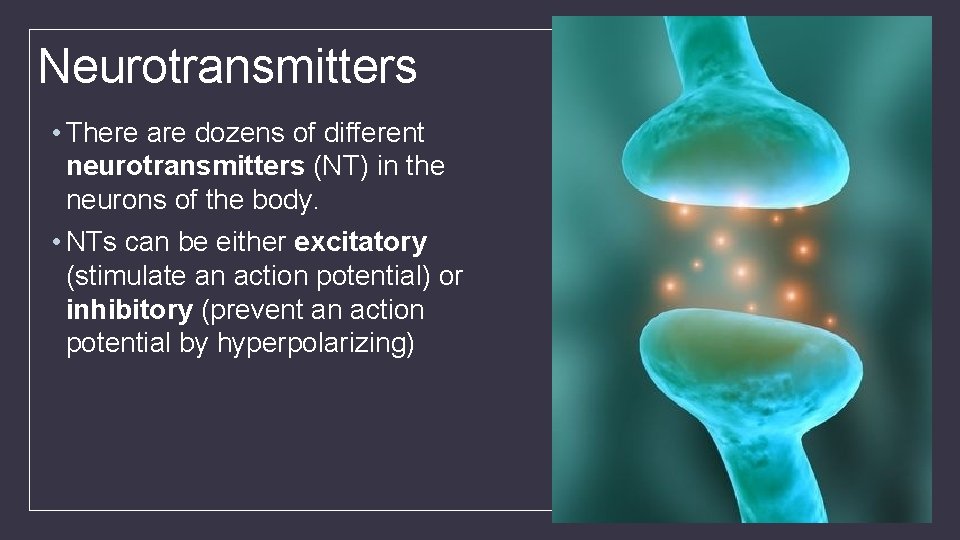 Neurotransmitters

• There are dozens of different neurotransmitters (NT) in the neurons of the body.

• NTs can be either excitatory (stimulate an action potential) or inhibitory (prevent an action potential by hyperpolarizing)